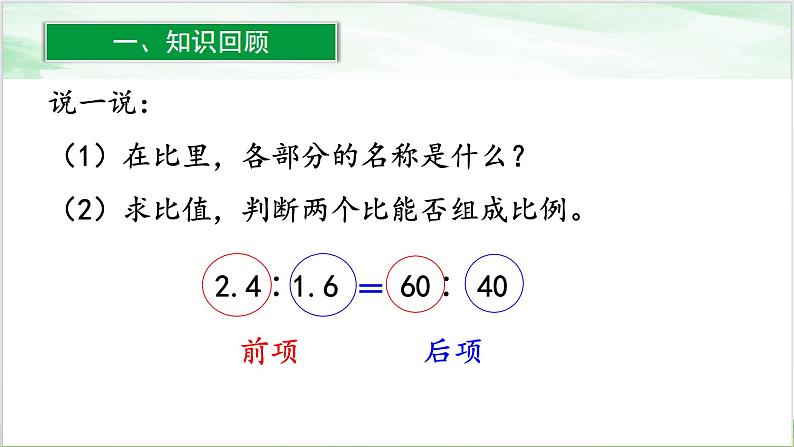 一、知识回顾

说一说：

（1）在比里，各部分的名称是什么？

（2）求比值，判断两个比能否组成比例。

$2.4 : 1.6 = 60 : 40$

前项

后项